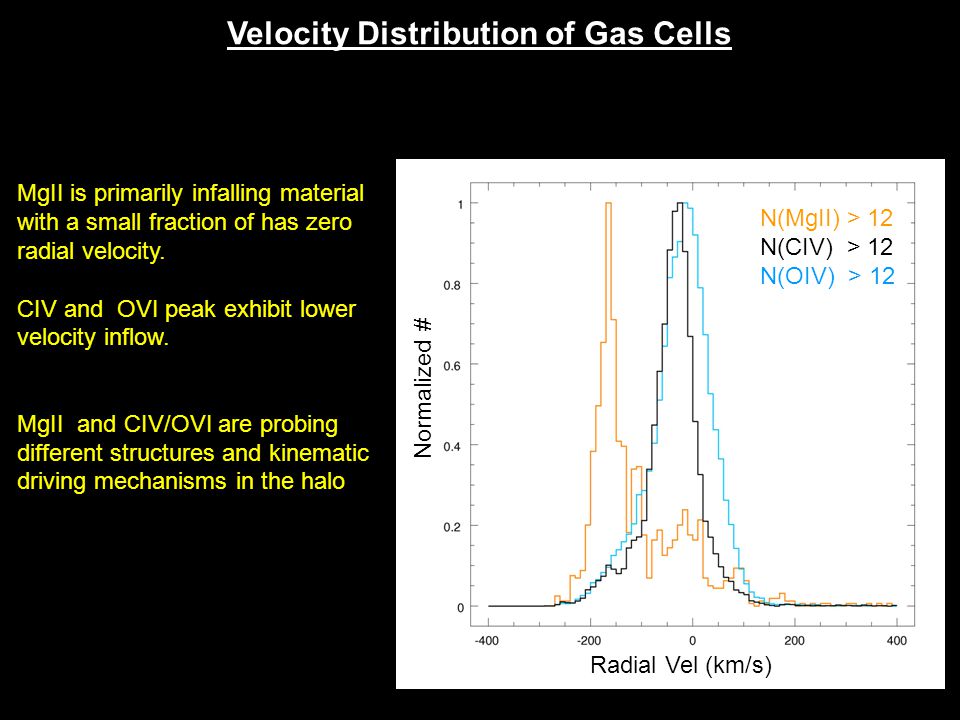 Velocity Distribution of Gas Cells

MgII is primarily infalling material with a small fraction of has zero radial velocity.

CIV and OVI peak exhibit lower velocity inflow.

MgII and CIV/OVI are probing different structures and kinematic driving mechanisms in the halo

N(MgII) > 12
N(CIV) > 12
N(OIV) > 12

Normalized #

1
0.8
0.6
0.4
0.2
0

-400
-200
0
200
400

Radial Vel (km/s)